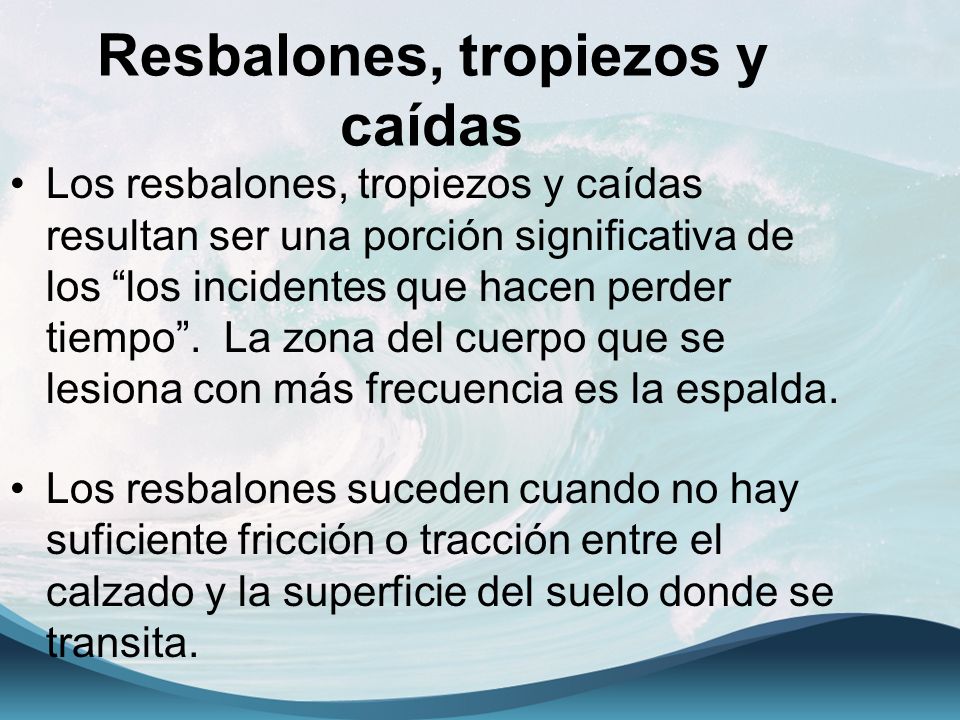 Resbalones, tropiezos y caídas

• Los resbalones, tropiezos y caídas resultan ser una porción significativa de los “los incidentes que hacen perder tiempo”.  La zona del cuerpo que se lesiona con más frecuencia es la espalda.

• Los resbalones suceden cuando no hay suficiente fricción o tracción entre el calzado y la superficie del suelo donde se transita.